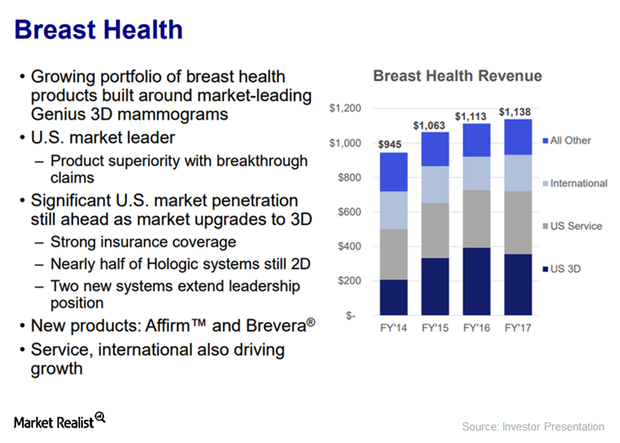 Breast Health

• Growing portfolio of breast health products built around market-leading Genius 3D mammograms
• U.S. market leader
– Product superiority with breakthrough claims
• Significant U.S. market penetration still ahead as market upgrades to 3D
– Strong insurance coverage
– Nearly half of Hologic systems still 2D
– Two new systems extend leadership position
• New products: Affirm™ and Brevera®
• Service, international also driving growth

Breast Health Revenue

$1,200
$1,000
$800
$600
$400
$200
$-

$945
$1,063
$1,113
$1,138

FY'14
FY'15
FY'16
FY'17

All Other
International
US Service
US 3D

Market Realist

Source: Investor Presentation